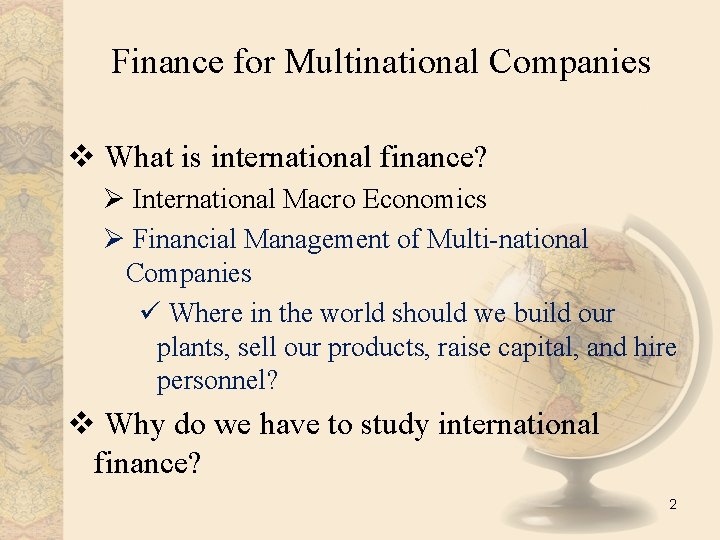 Finance for Multinational Companies

❖ What is international finance?

➢ International Macro Economics

➢ Financial Management of Multi-national Companies

✓ Where in the world should we build our plants, sell our products, raise capital, and hire personnel?

❖ Why do we have to study international finance?

2